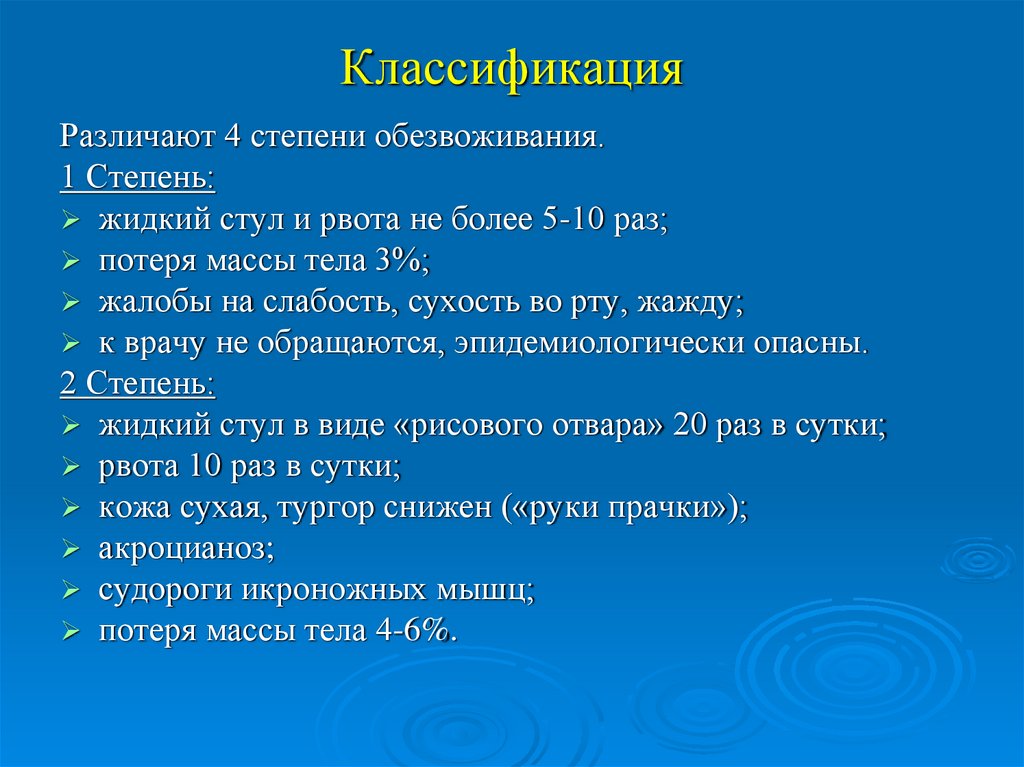 Классификация

Различают 4 степени обезвоживания.
1 Степень:
➢ жидкий стул и рвота не более 5-10 раз;
➢ потеря массы тела 3%;
➢ жалобы на слабость, сухость во рту, жажду;
➢ к врачу не обращаются, эпидемиологически опасны.
2 Степень:
➢ жидкий стул в виде «рисового отвара» 20 раз в сутки;
➢ рвота 10 раз в сутки;
➢ кожа сухая, тургор снижен («руки прачки»);
➢ акроцианоз;
➢ судороги икроножных мышц;
➢ потеря массы тела 4-6%.